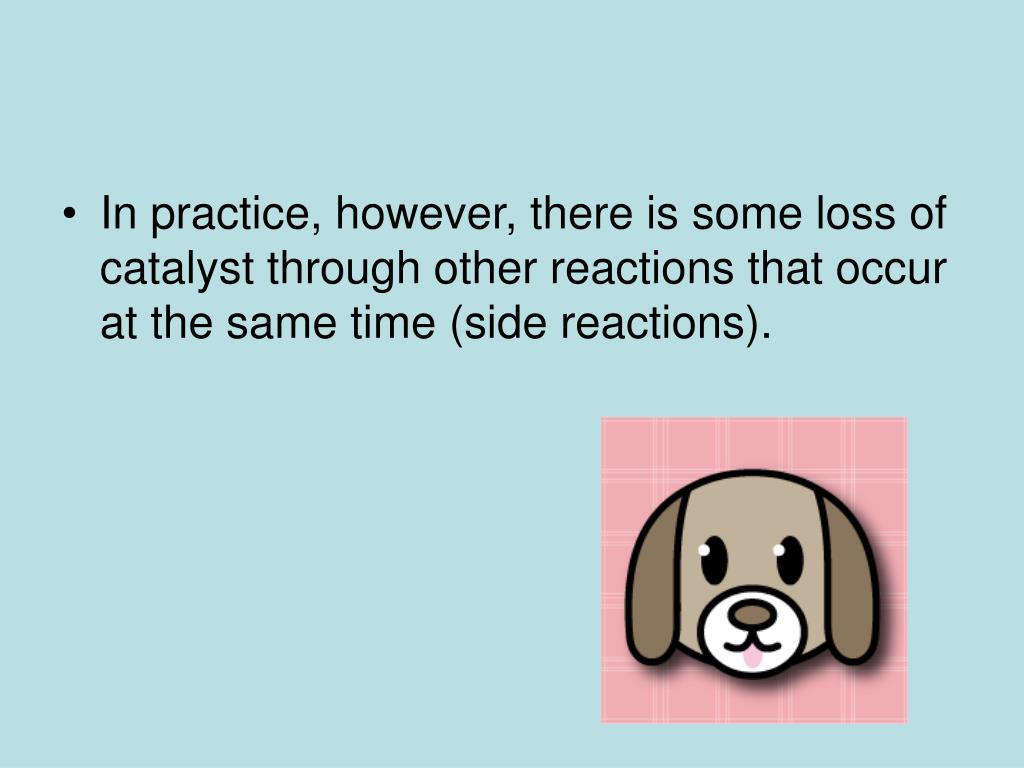 • In practice, however, there is some loss of catalyst through other reactions that occur at the same time (side reactions).